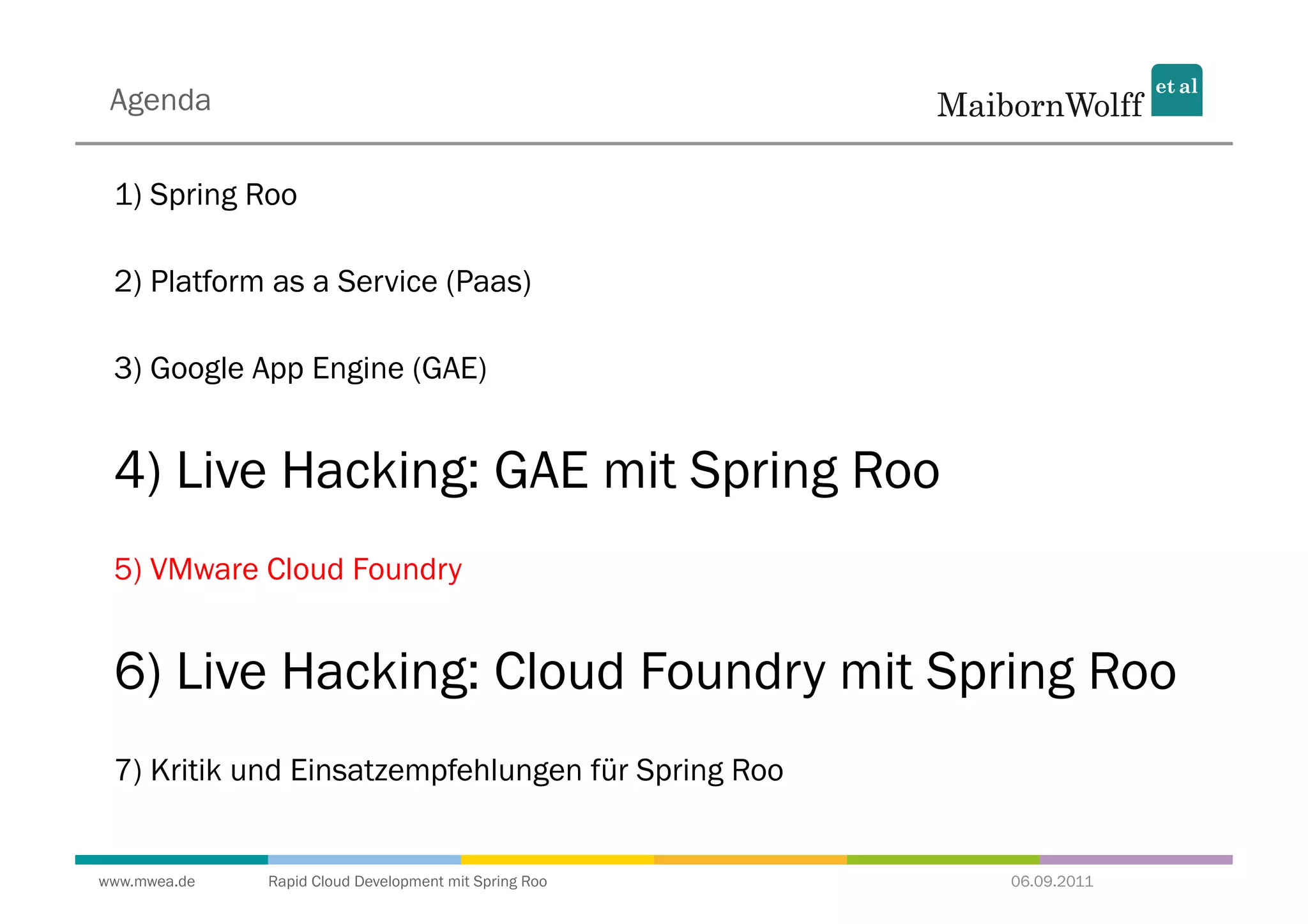 Agenda

MaibornWolff et al

1) Spring Roo

2) Platform as a Service (Paas)

3) Google App Engine (GAE)

4) Live Hacking: GAE mit Spring Roo

5) VMware Cloud Foundry

6) Live Hacking: Cloud Foundry mit Spring Roo

7) Kritik und Einsatzempfehlungen für Spring Roo

www.mwea.de Rapid Cloud Development mit Spring Roo 06.09.2011